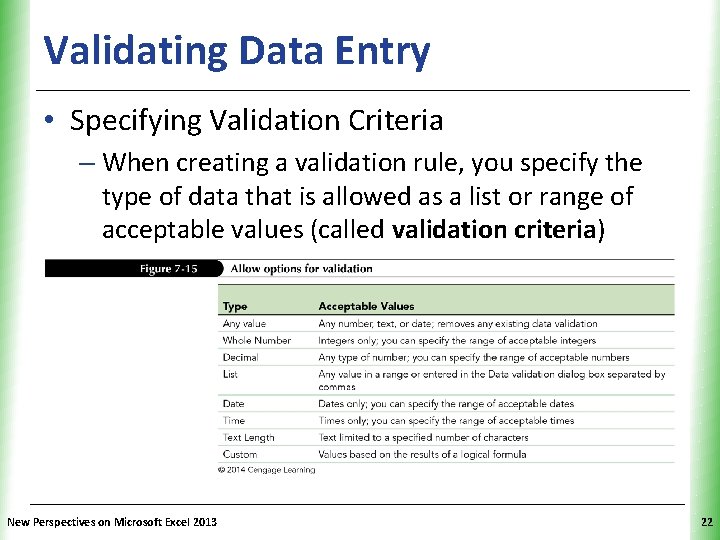 Validating Data Entry

• Specifying Validation Criteria

– When creating a validation rule, you specify the type of data that is allowed as a list or range of acceptable values (called **validation criteria**)

Figure 7-15 Allow options for validation

| Type | Acceptable Values |
|---|---|
| Any value | Any number, text, or date; removes any existing data validation |
| Whole Number | Integers only; you can specify the range of acceptable integers |
| Decimal | Any type of number; you can specify the range of acceptable numbers |
| List | Any value in a range or entered in the Data validation dialog box separated by commas |
| Date | Dates only; you can specify the range of acceptable dates |
| Time | Times only; you can specify the range of acceptable times |
| Text Length | Text limited to a specified number of characters |
| Custom | Values based on the results of a logical formula |

© 2014 Cengage Learning

New Perspectives on Microsoft Excel 2013

22